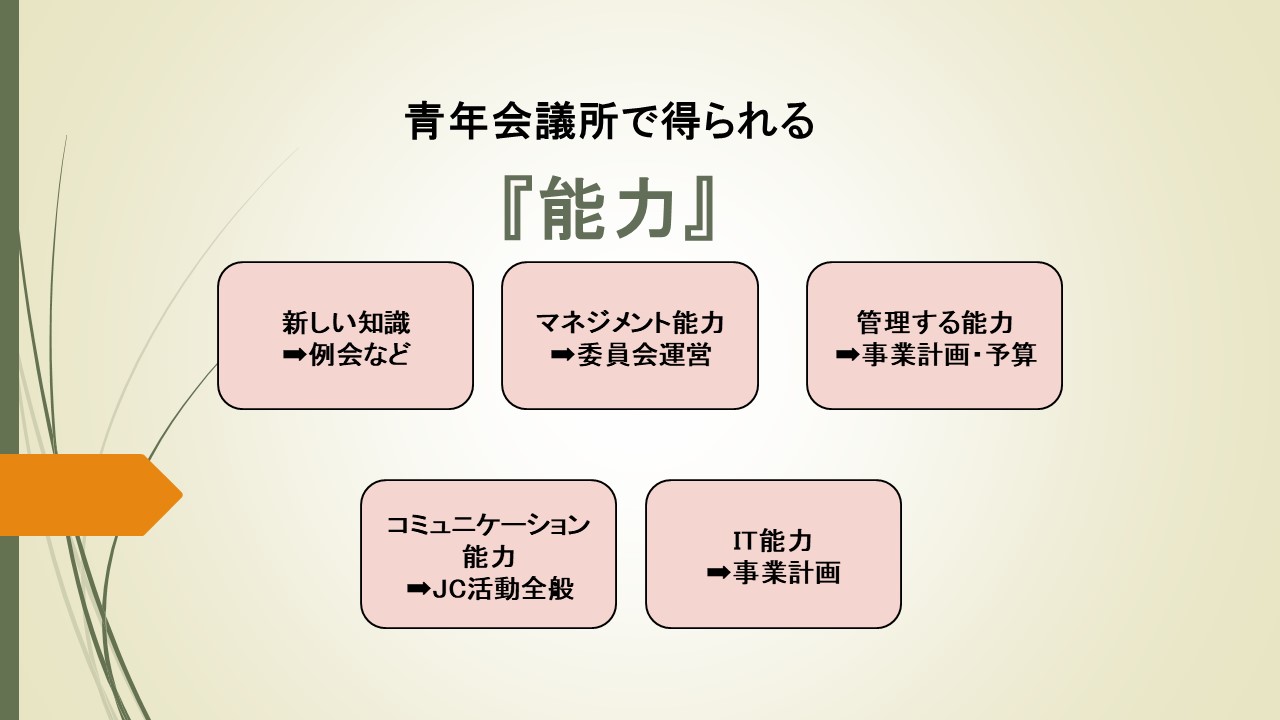 青年会議所で得られる

『能力』

新しい知識
➡例会など

マネジメント能力
➡委員会運営

管理する能力
➡事業計画・予算

コミュニケーション能力
➡JC活動全般

IT能力
➡事業計画